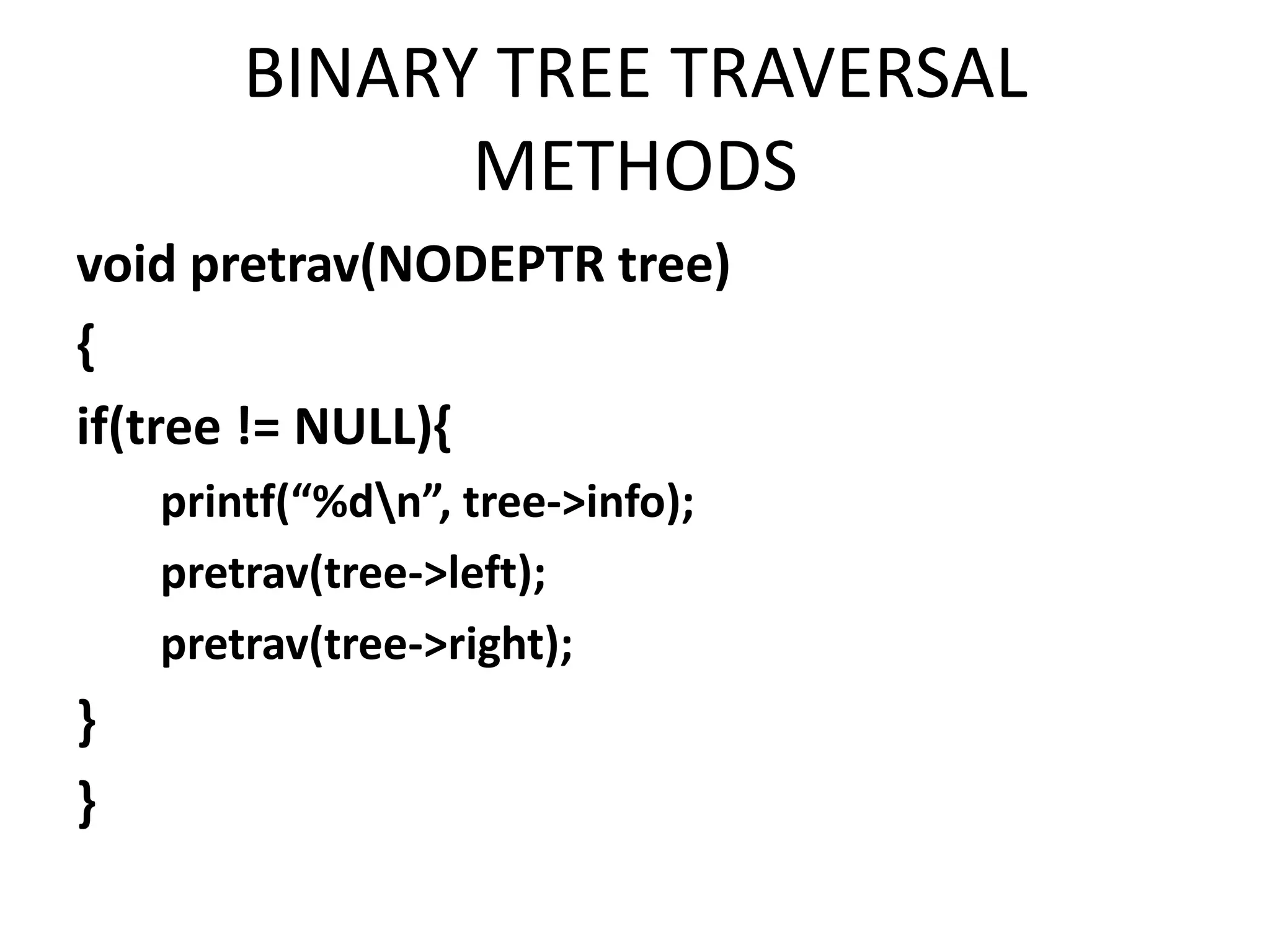 BINARY TREE TRAVERSAL METHODS

void pretrav(NODEPTR tree)
{
if(tree != NULL){
printf(“%d\n”, tree->info);
pretrav(tree->left);
pretrav(tree->right);
}
}